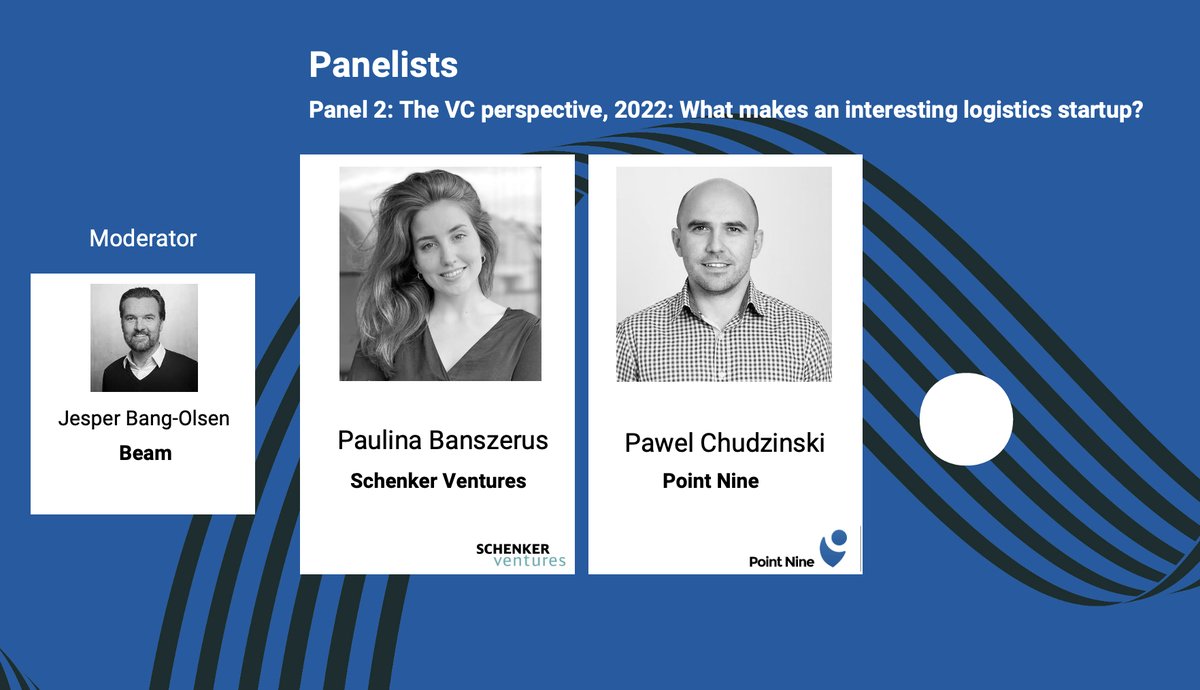 Panelists

Panel 2: The VC perspective, 2022: What makes an interesting logistics startup?

Moderator

Jesper Bang-Olsen
Beam

Paulina Banszerus
Schenker Ventures

SCHENKER ventures

Pawel Chudzinski
Point Nine

Point Nine